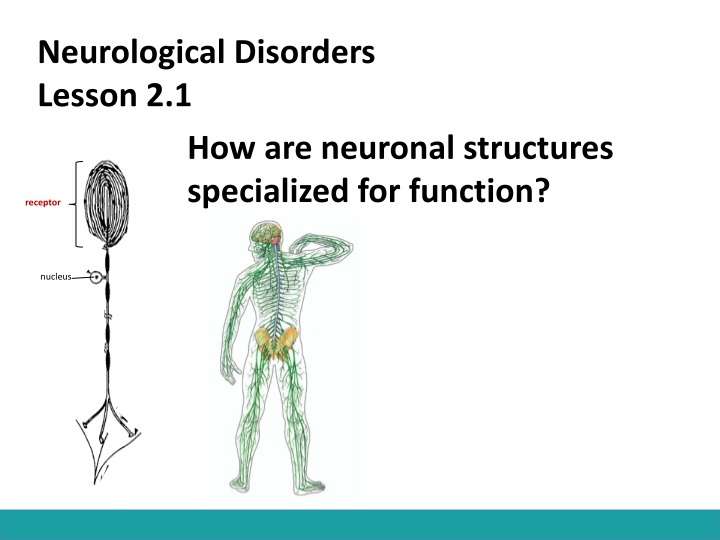 Neurological Disorders
Lesson 2.1

How are neuronal structures specialized for function?

receptor

nucleus